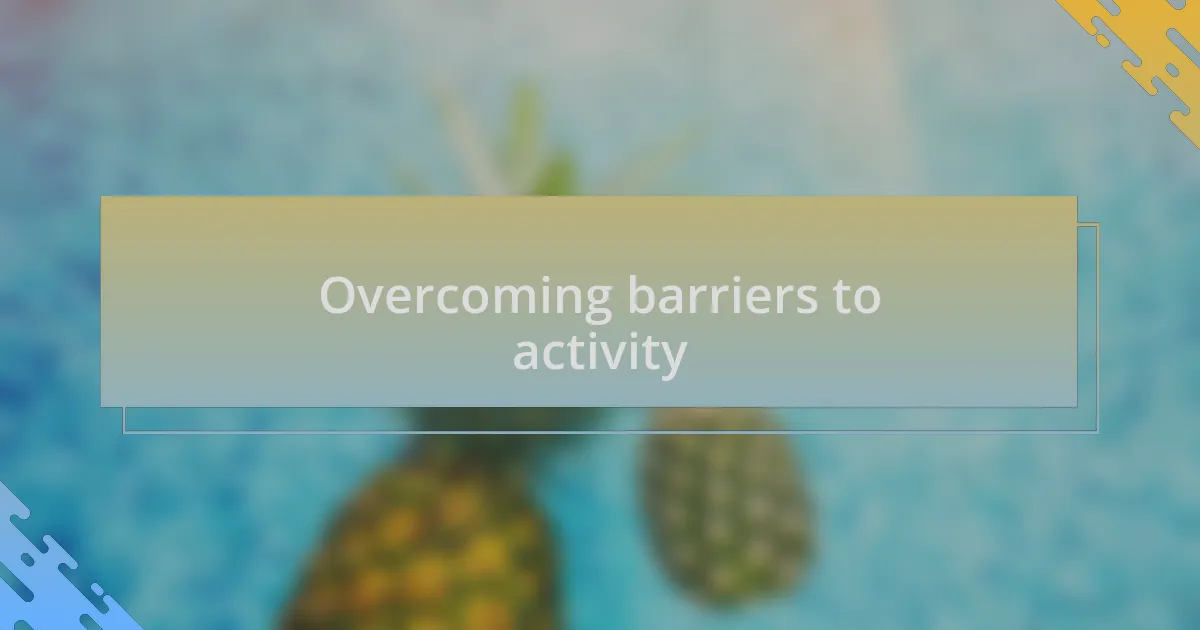 Overcoming barriers to activity